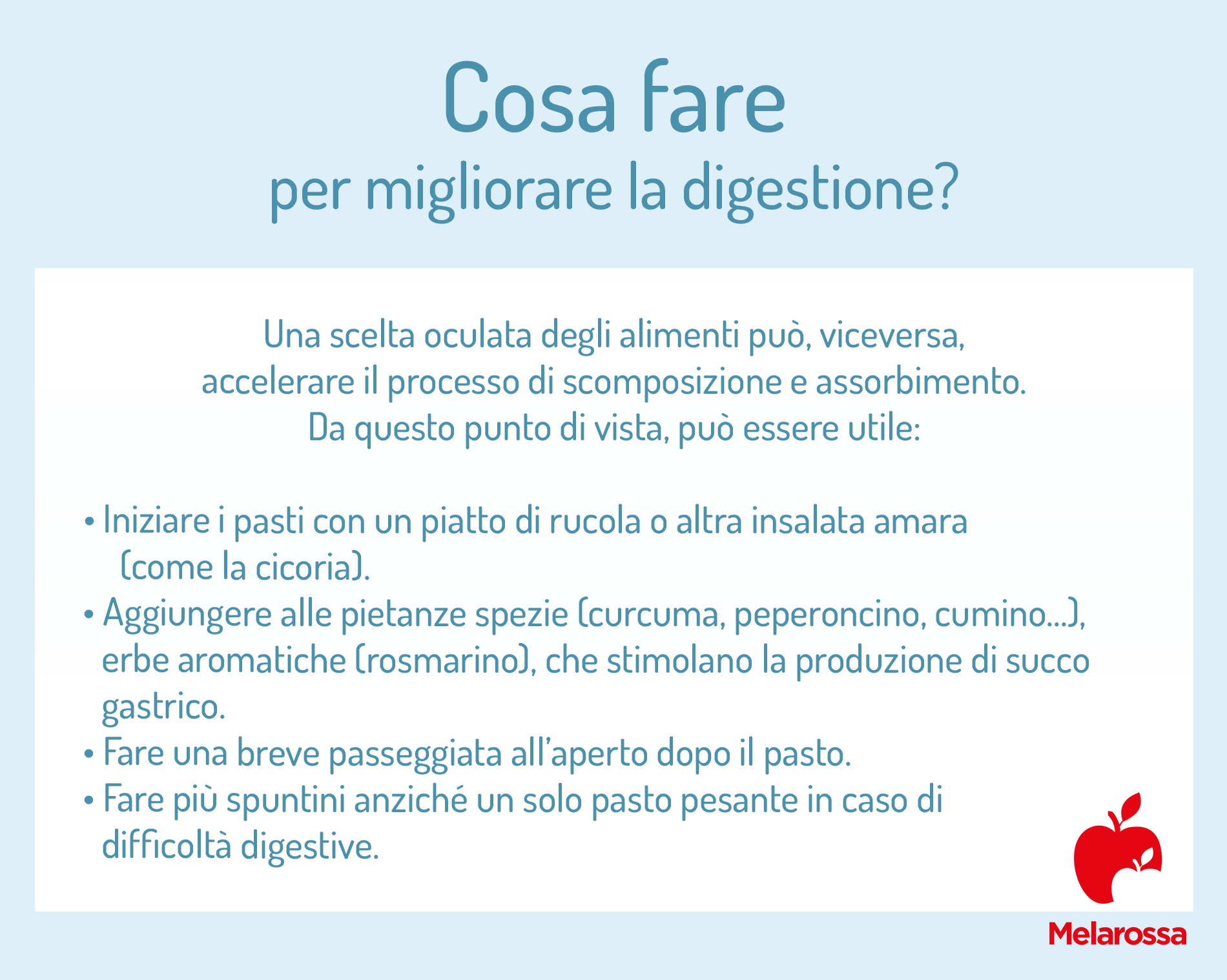 Cosa fare
per migliorare la digestione?

Una scelta oculata degli alimenti può, viceversa, accelerare il processo di scomposizione e assorbimento. Da questo punto di vista, può essere utile:

• Iniziare i pasti con un piatto di rucola o altra insalata amara (come la cicoria).
• Aggiungere alle pietanze spezie (curcuma, peperoncino, cumino...), erbe aromatiche (rosmarino), che stimolano la produzione di succo gastrico.
• Fare una breve passeggiata all'aperto dopo il pasto.
• Fare più spuntini anziché un solo pasto pesante in caso di difficoltà digestive.

Melarossa